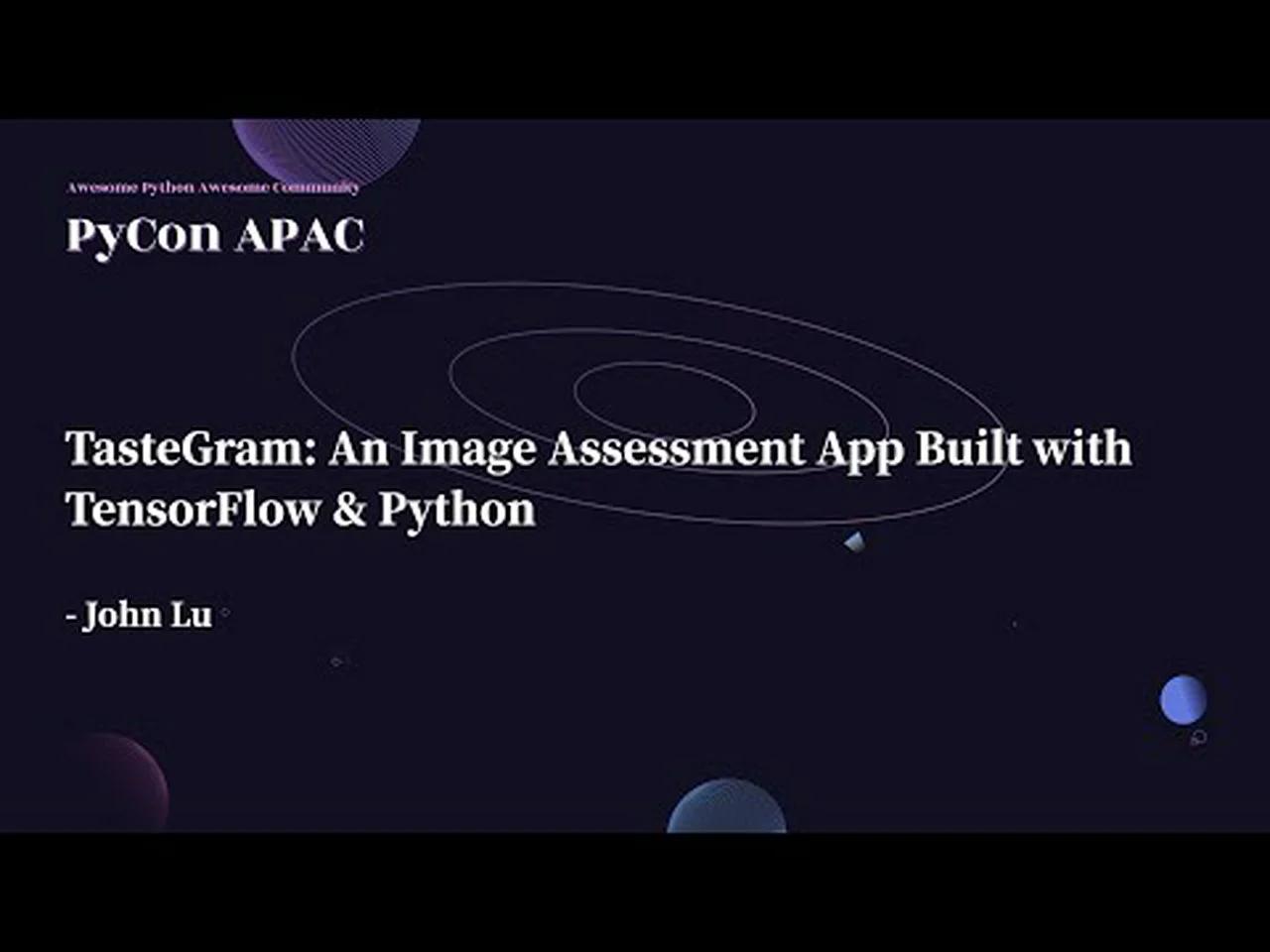 Awesome Python Awesome Community

PyCon APAC

TasteGram: An Image Assessment App Built with TensorFlow & Python

- John Lu